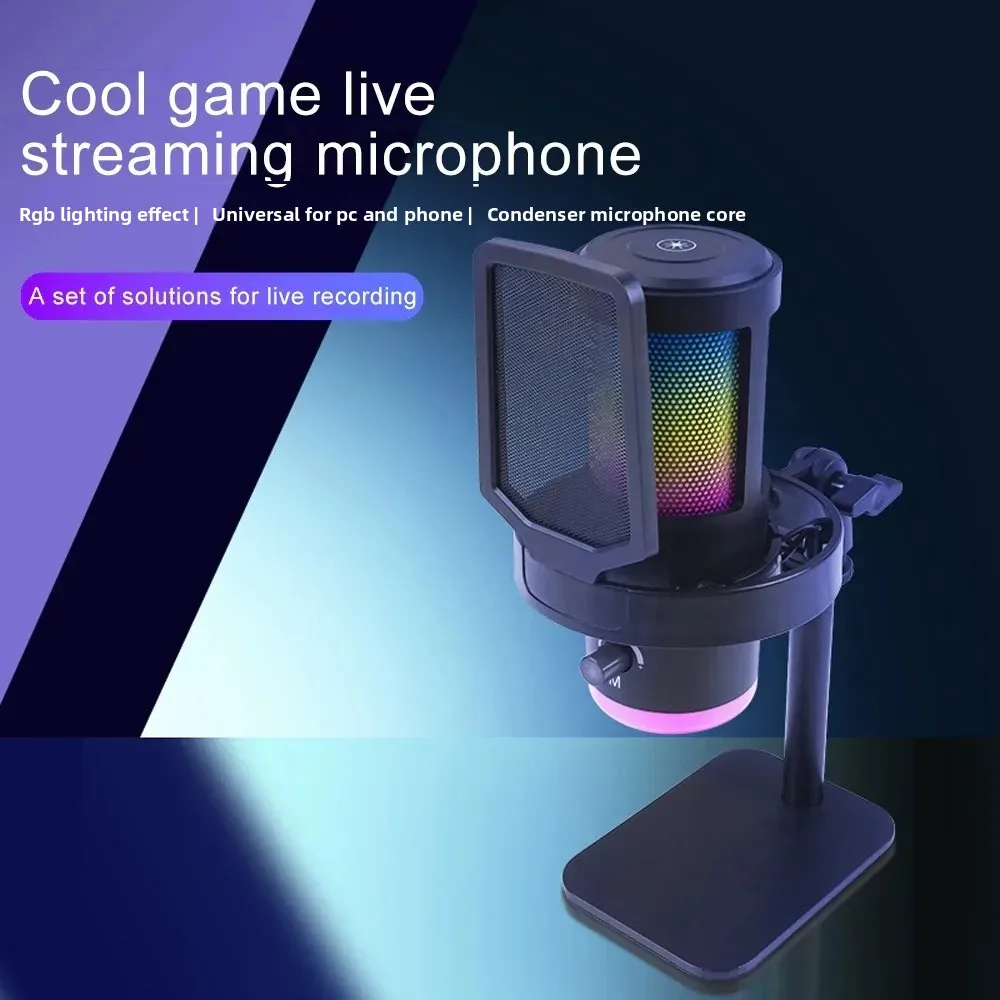 Cool game live streaming microphone

Rgb lighting effect | Universal for pc and phone | Condenser microphone core

A set of solutions for live recording